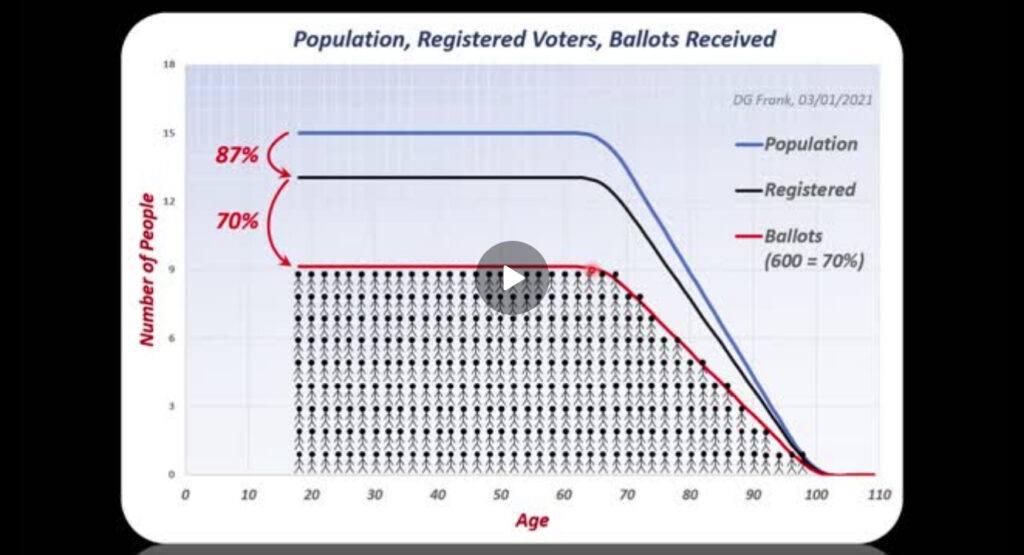 Population, Registered Voters, Ballots Received

DG Frank, 03/01/2021

Population

Registered

Ballots (600 = 70%)

87%

70%

Number of People

18
15
12
9
6
3
0

0 10 20 30 40 50 60 70 80 90 100 110

Age